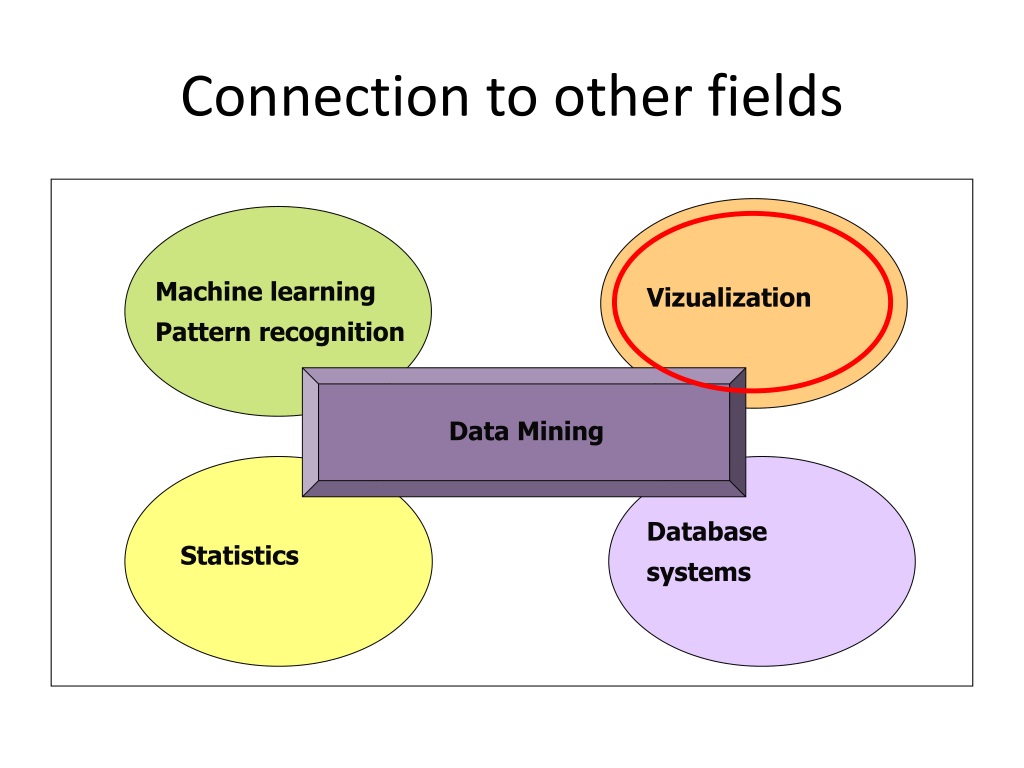 Connection to other fields

Machine learning
Pattern recognition

Vizualization

Data Mining

Statistics

Database
systems